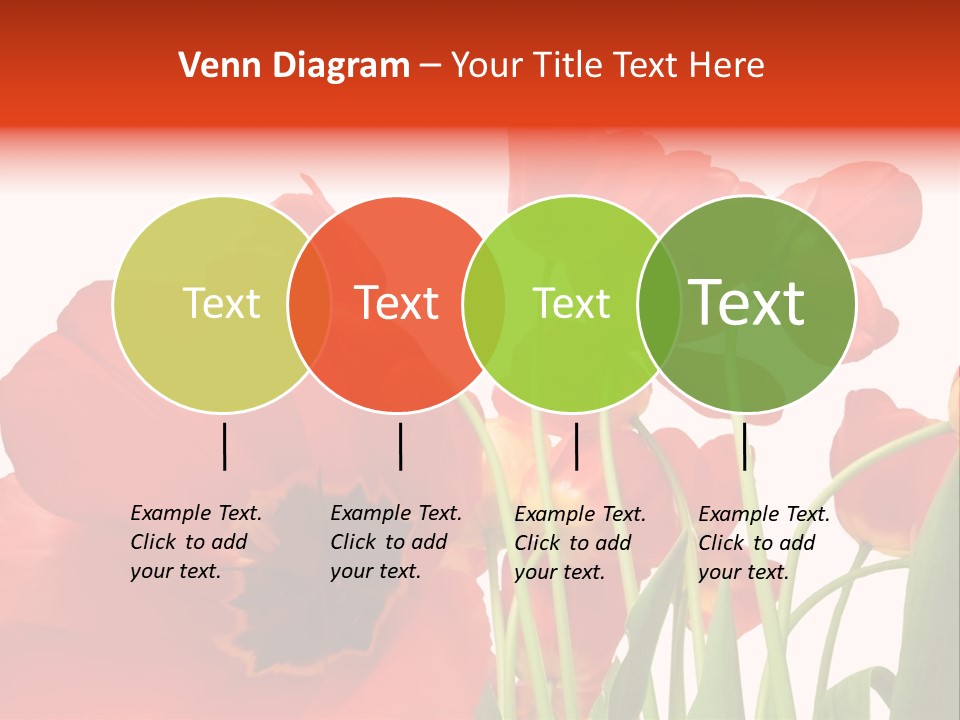 Venn Diagram – Your Title Text Here

Text

Text

Text

Text

Example Text. Click to add your text.

Example Text. Click to add your text.

Example Text. Click to add your text.

Example Text. Click to add your text.